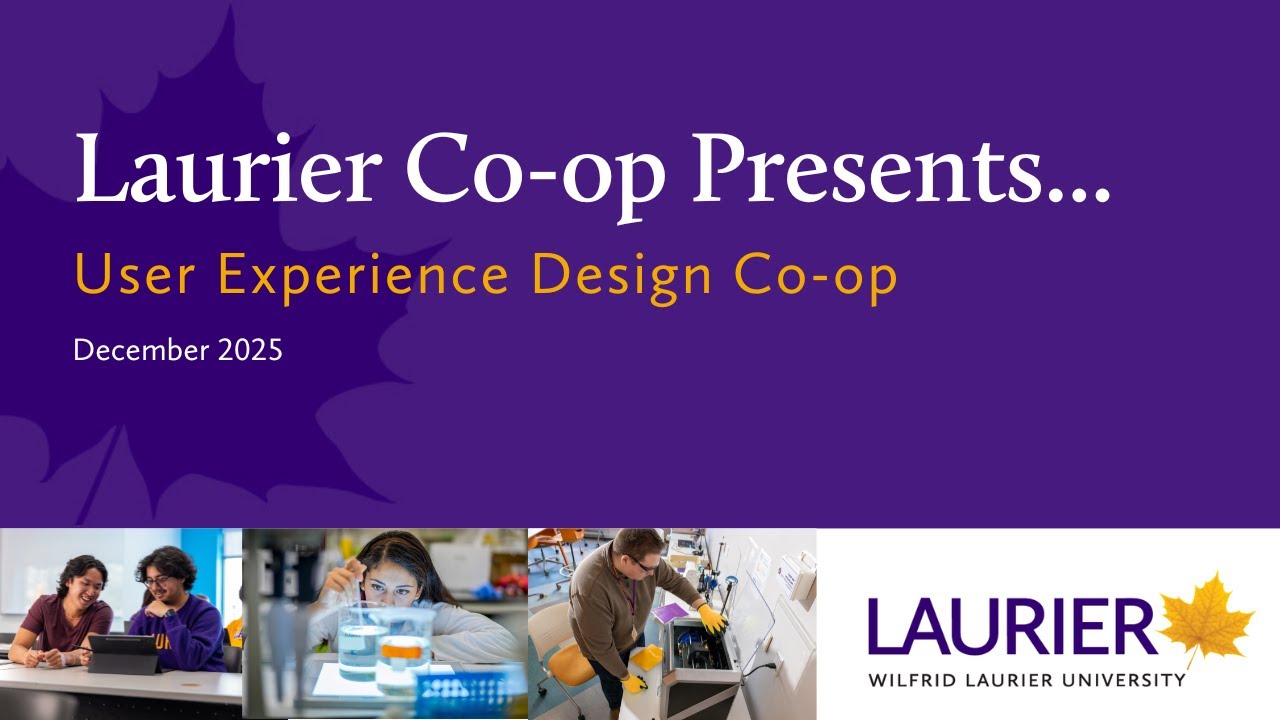 Laurier Co-op Presents...

User Experience Design Co-op

December 2025

LAURIER
WILFRID LAURIER UNIVERSITY